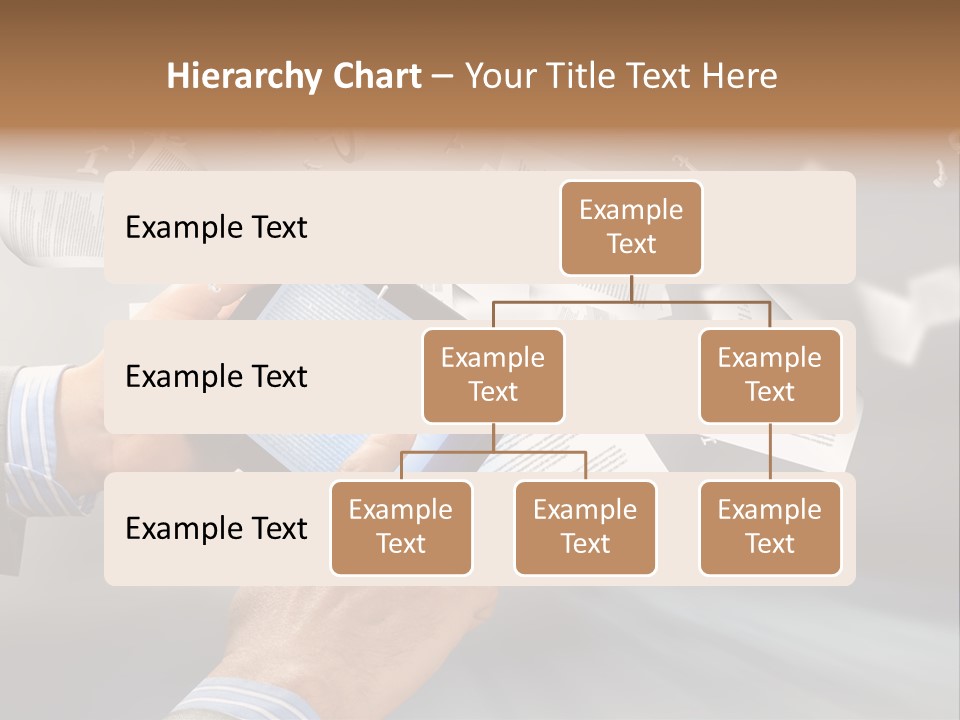 Hierarchy Chart – Your Title Text Here

Example Text

Example Text

Example Text

Example Text

Example Text

Example Text

Example Text

Example Text

Example Text